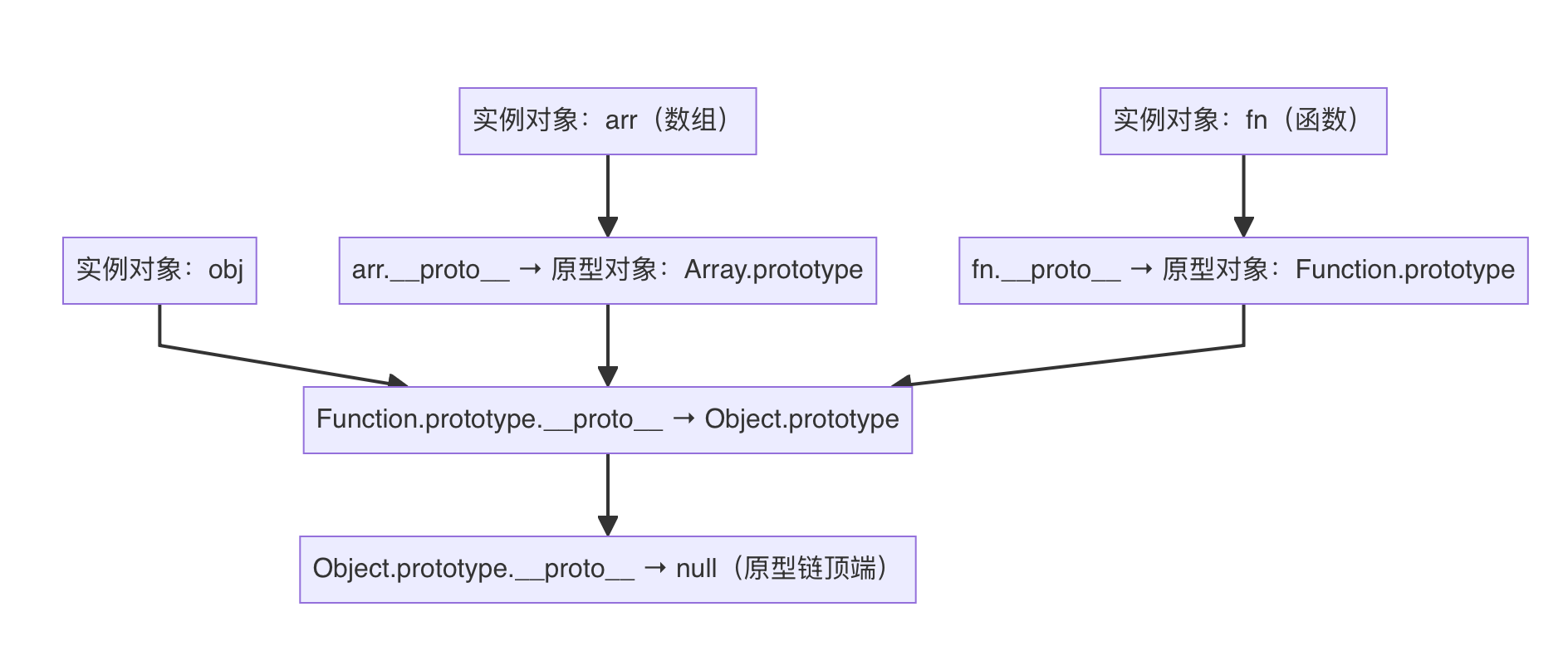 实例对象：arr（数组）

实例对象：fn（函数）

实例对象：obj

arr.__proto__ → 原型对象：Array.prototype

fn.__proto__ → 原型对象：Function.prototype

Function.prototype.__proto__ → Object.prototype

Object.prototype.__proto__ → null（原型链顶端）